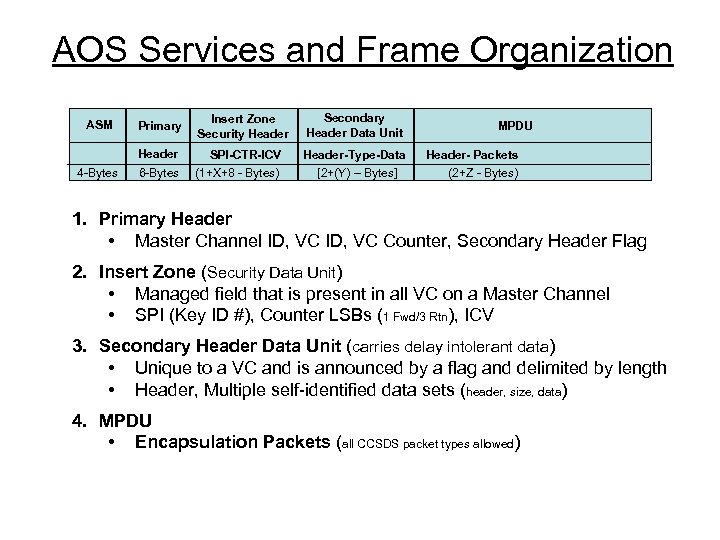 AOS Services and Frame Organization

| ASM | Primary | Insert Zone Security Header | Secondary Header Data Unit | MPDU |
|---|---|---|---|---|
| | Header | SPI-CTR-ICV | Header-Type-Data | Header- Packets |
| 4-Bytes | 6-Bytes | (1+X+8 - Bytes) | [2+(Y) – Bytes] | (2+Z - Bytes) |

1. Primary Header
• Master Channel ID, VC ID, VC Counter, Secondary Header Flag

2. Insert Zone (Security Data Unit)
• Managed field that is present in all VC on a Master Channel
• SPI (Key ID #), Counter LSBs (1 Fwd/3 Rtn), ICV

3. Secondary Header Data Unit (carries delay intolerant data)
• Unique to a VC and is announced by a flag and delimited by length
• Header, Multiple self-identified data sets (header, size, data)

4. MPDU
• Encapsulation Packets (all CCSDS packet types allowed)